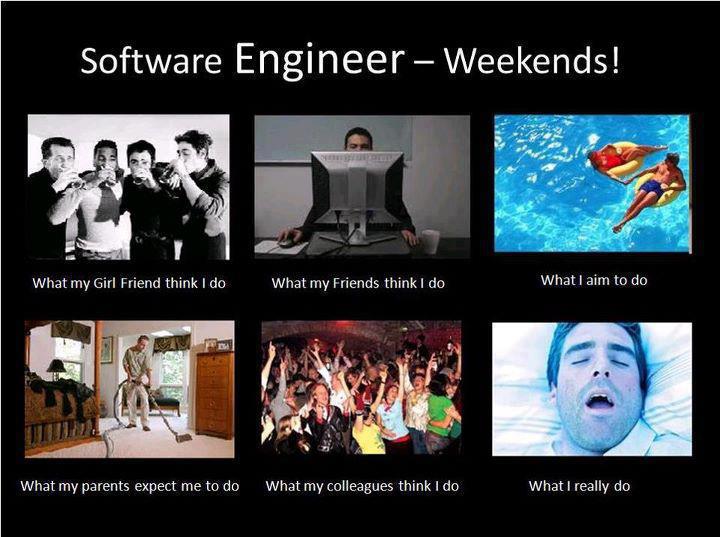 Software Engineer – Weekends!

What my Girl Friend think I do

What my Friends think I do

What I aim to do

What my parents expect me to do

What my colleagues think I do

What I really do